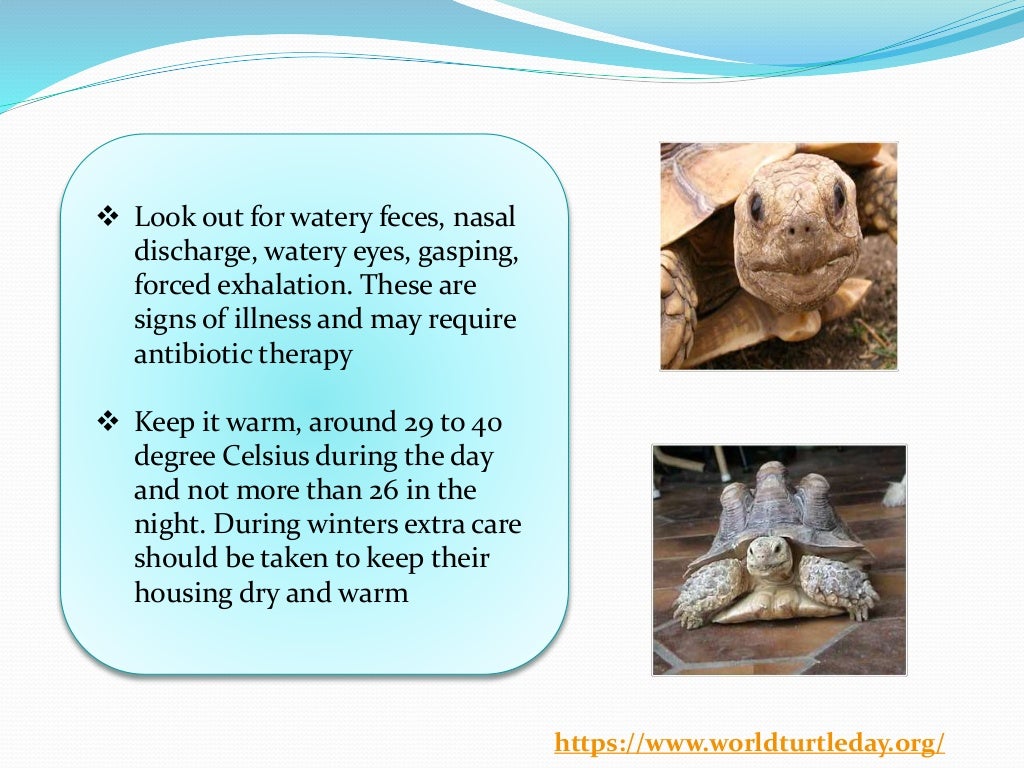 ❖ Look out for watery feces, nasal discharge, watery eyes, gasping, forced exhalation. These are signs of illness and may require antibiotic therapy

❖ Keep it warm, around 29 to 40 degree Celsius during the day and not more than 26 in the night. During winters extra care should be taken to keep their housing dry and warm

https://www.worldturtleday.org/